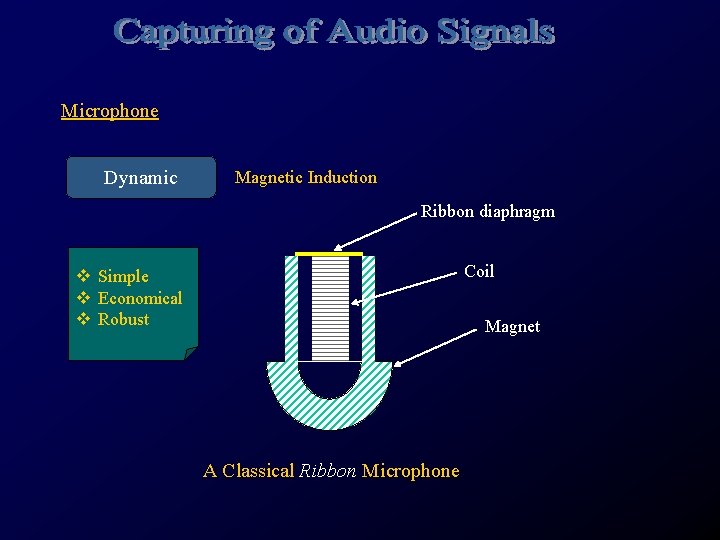 Capturing of Audio Signals

Microphone

Dynamic

Magnetic Induction

❖ Simple
❖ Economical
❖ Robust

Ribbon diaphragm

Coil

Magnet

A Classical Ribbon Microphone